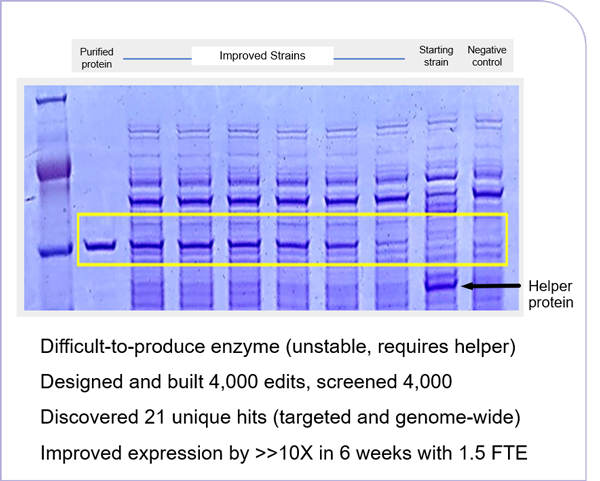 Purified protein

Improved Strains

Starting strain

Negative control

Helper protein

Difficult-to-produce enzyme (unstable, requires helper)

Designed and built 4,000 edits, screened 4,000

Discovered 21 unique hits (targeted and genome-wide)

Improved expression by >>10X in 6 weeks with 1.5 FTE